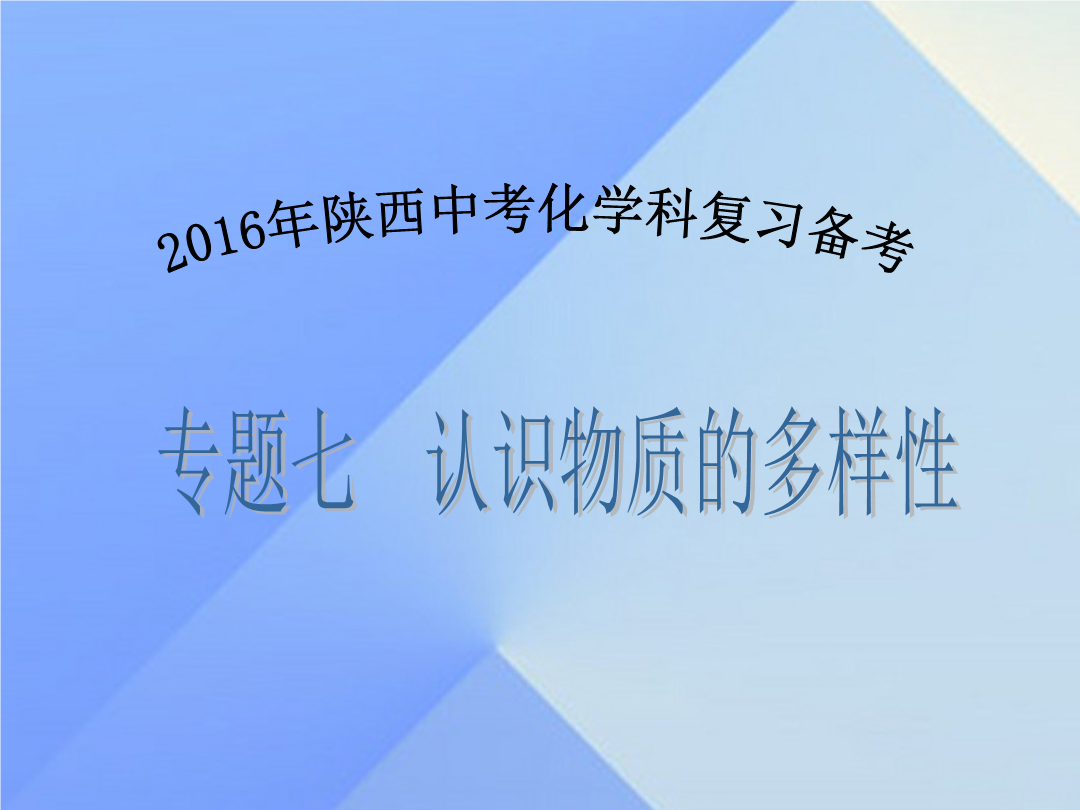 2016年陕西中考化学科复习备考

专题七　认识物质的多样性